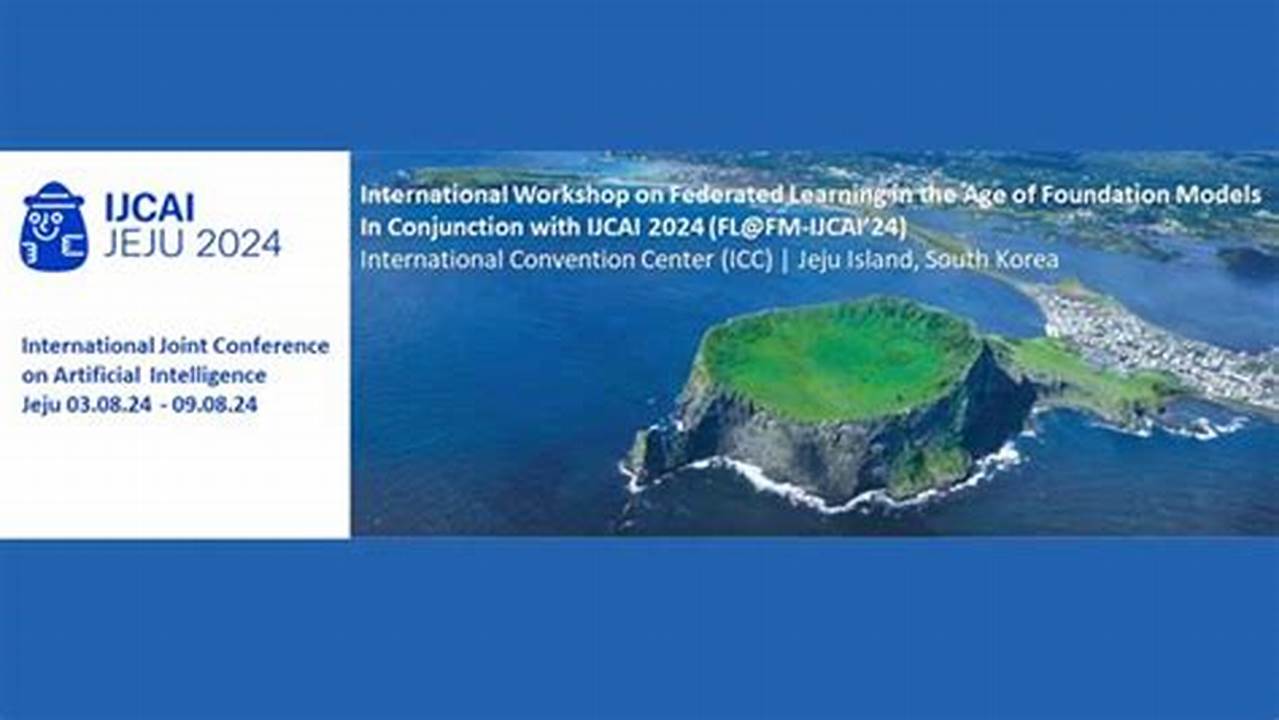 IJCAI
JEJU 2024

International Joint Conference on Artificial Intelligence
Jeju 03.08.24 - 09.08.24

International Workshop on Federated Learning in the Age of Foundation Models
In Conjunction with IJCAI 2024 (FL@FM-IJCAI'24)
International Convention Center (ICC) | Jeju Island, South Korea